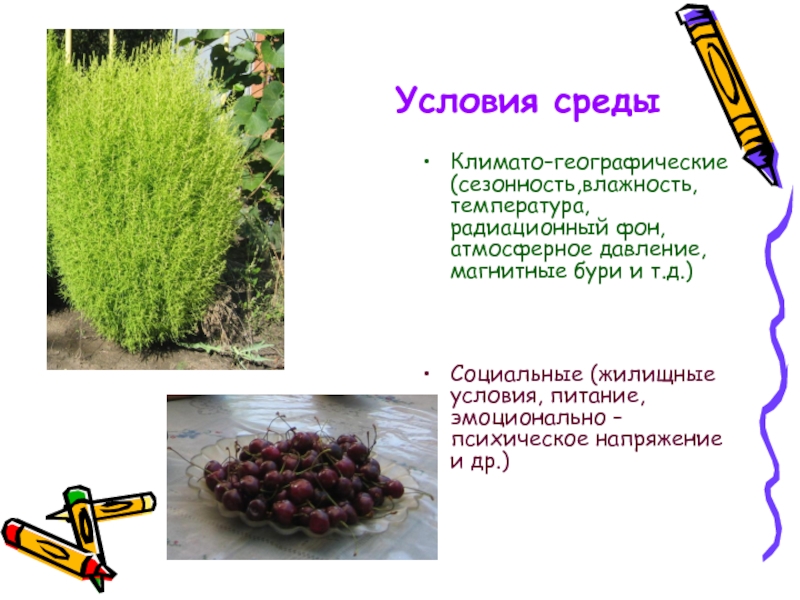 Условия среды

• Климато-географические (сезонность,влажность, температура, радиационный фон, атмосферное давление, магнитные бури и т.д.)

• Социальные (жилищные условия, питание, эмоционально – психическое напряжение и др.)